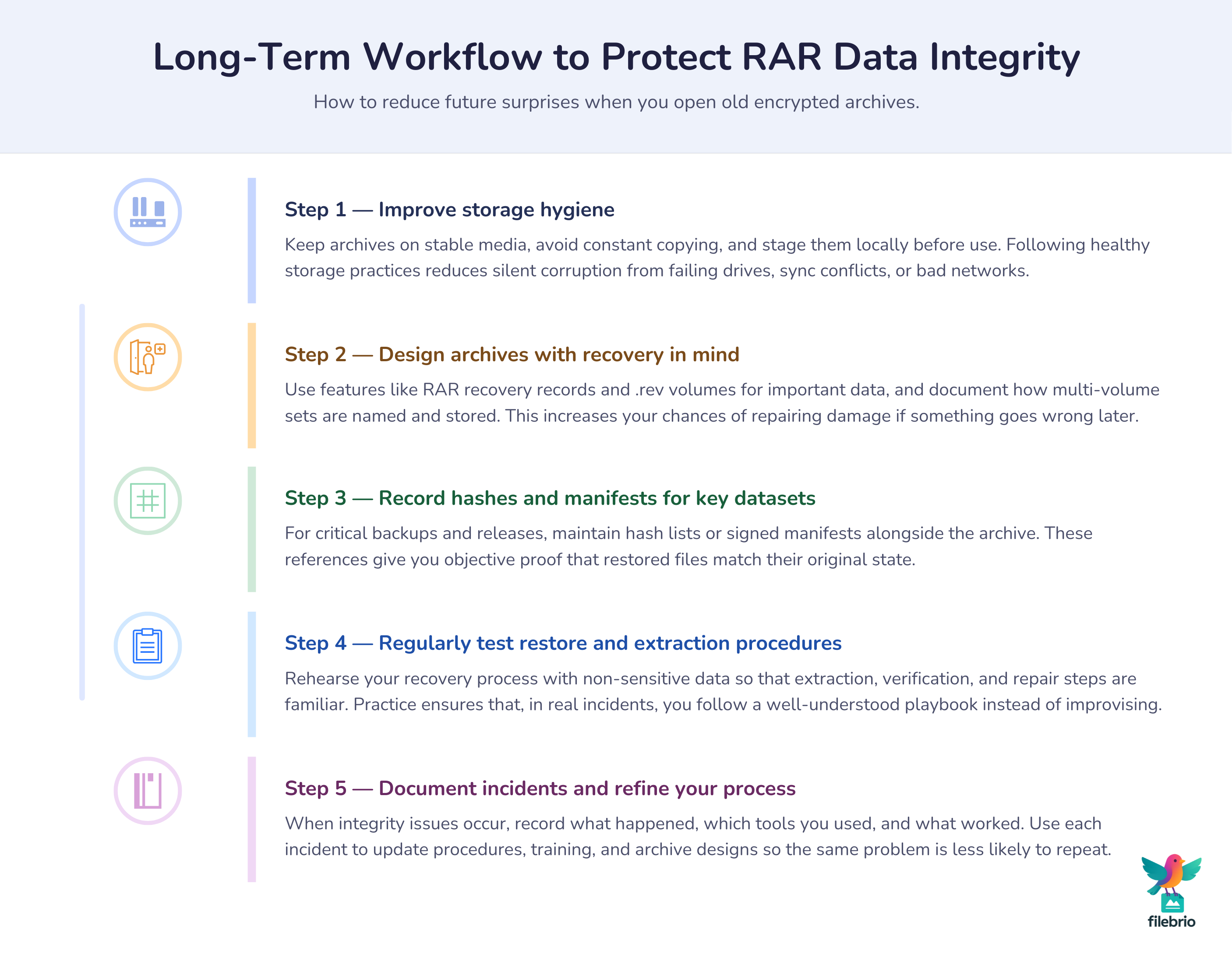 Long-Term Workflow to Protect RAR Data Integrity

How to reduce future surprises when you open old encrypted archives.

Step 1 — Improve storage hygiene

Keep archives on stable media, avoid constant copying, and stage them locally before use. Following healthy storage practices reduces silent corruption from failing drives, sync conflicts, or bad networks.

Step 2 — Design archives with recovery in mind

Use features like RAR recovery records and .rev volumes for important data, and document how multi-volume sets are named and stored. This increases your chances of repairing damage if something goes wrong later.

Step 3 — Record hashes and manifests for key datasets

For critical backups and releases, maintain hash lists or signed manifests alongside the archive. These references give you objective proof that restored files match their original state.

Step 4 — Regularly test restore and extraction procedures

Rehearse your recovery process with non-sensitive data so that extraction, verification, and repair steps are familiar. Practice ensures that, in real incidents, you follow a well-understood playbook instead of improvising.

Step 5 — Document incidents and refine your process

When integrity issues occur, record what happened, which tools you used, and what worked. Use each incident to update procedures, training, and archive designs so the same problem is less likely to repeat.

filebrio